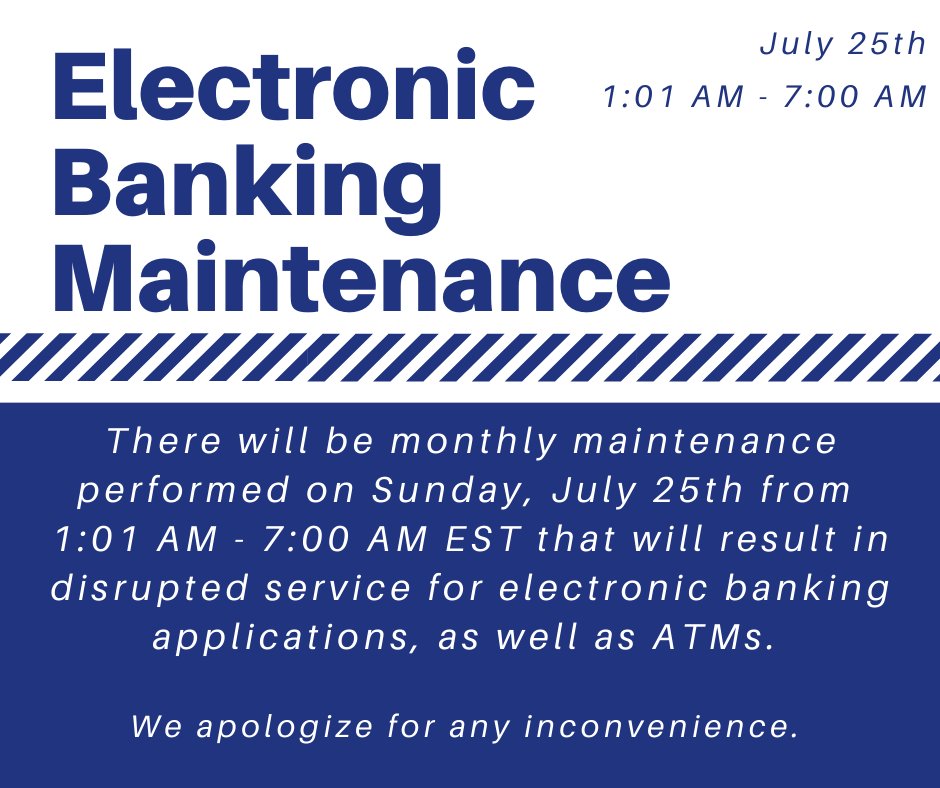 Electronic Banking Maintenance

July 25th
1:01 AM - 7:00 AM

There will be monthly maintenance performed on Sunday, July 25th from 1:01 AM - 7:00 AM EST that will result in disrupted service for electronic banking applications, as well as ATMs.

We apologize for any inconvenience.